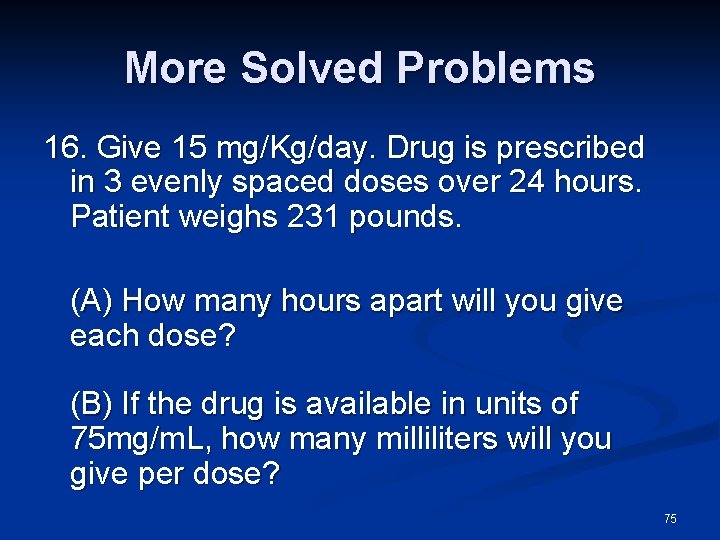 More Solved Problems

16. Give 15 mg/Kg/day. Drug is prescribed in 3 evenly spaced doses over 24 hours. Patient weighs 231 pounds.

(A) How many hours apart will you give each dose?

(B) If the drug is available in units of 75mg/mL, how many milliliters will you give per dose?

75